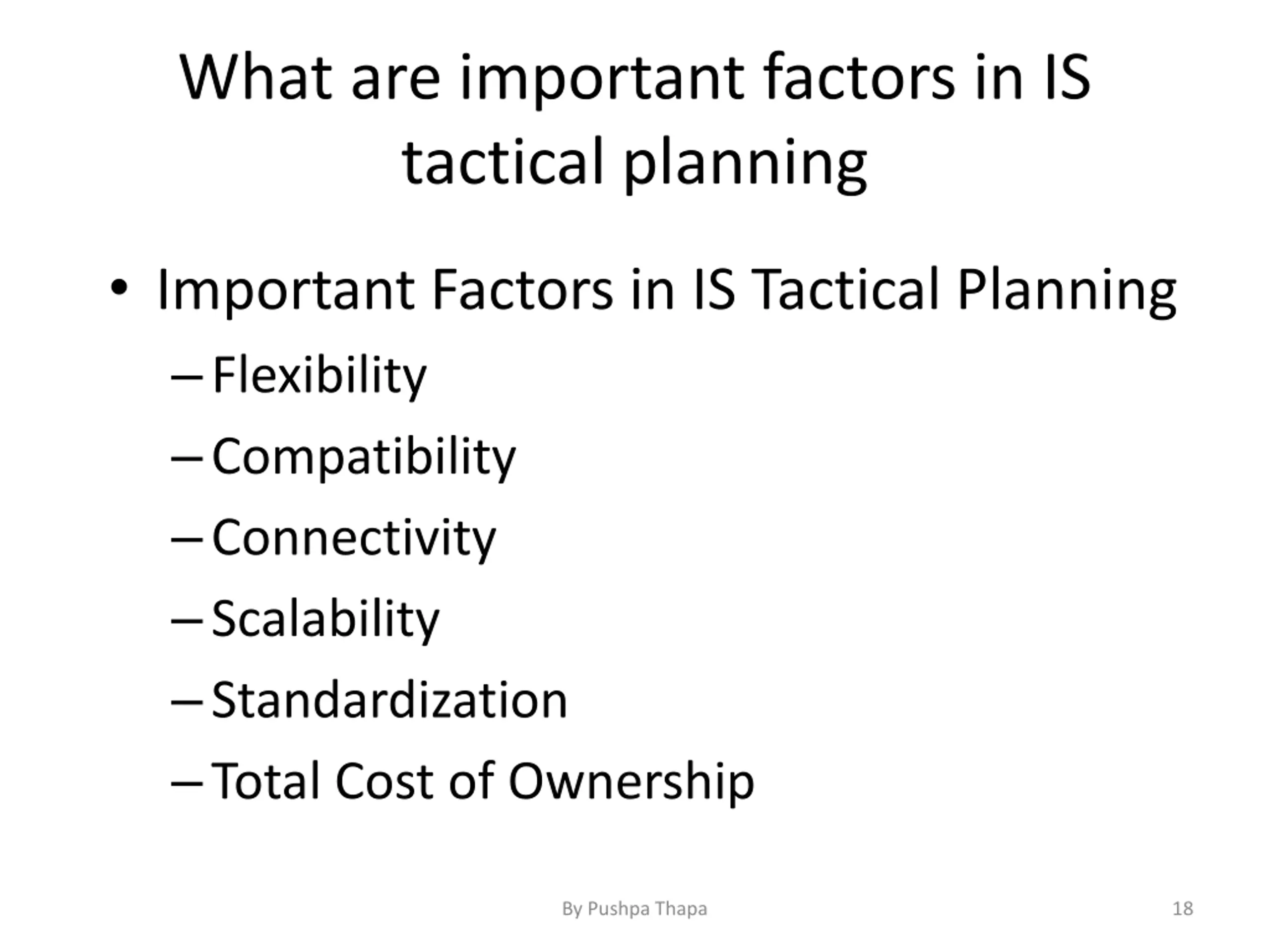 What are important factors in IS tactical planning

• Important Factors in IS Tactical Planning
– Flexibility
– Compatibility
– Connectivity
– Scalability
– Standardization
– Total Cost of Ownership

By Pushpa Thapa

18